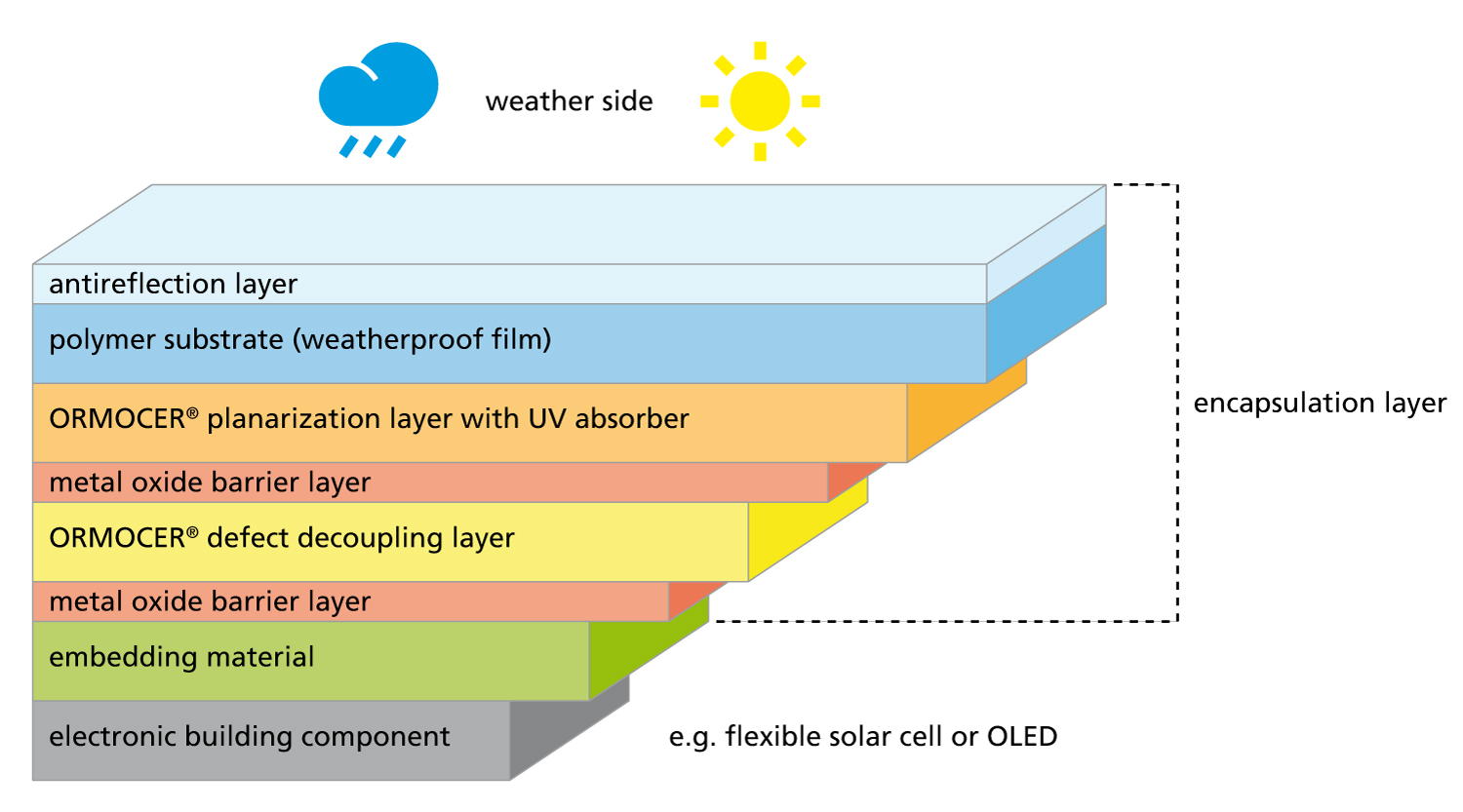 weather side

antireflection layer

polymer substrate (weatherproof film)

ORMOCER® planarization layer with UV absorber

metal oxide barrier layer

ORMOCER® defect decoupling layer

metal oxide barrier layer

embedding material

electronic building component

encapsulation layer

e.g. flexible solar cell or OLED